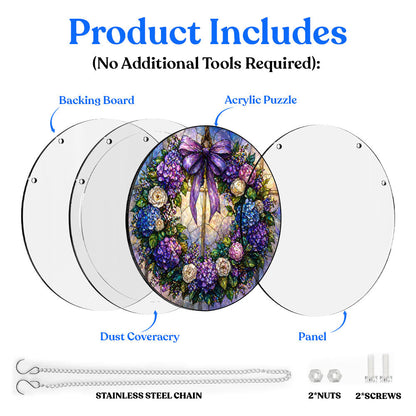 Product Includes
(No Additional Tools Required):

Backing Board

Acrylic Puzzle

Dust Coveracry

Panel

STAINLESS STEEL CHAIN

2*NUTS

2*SCREWS